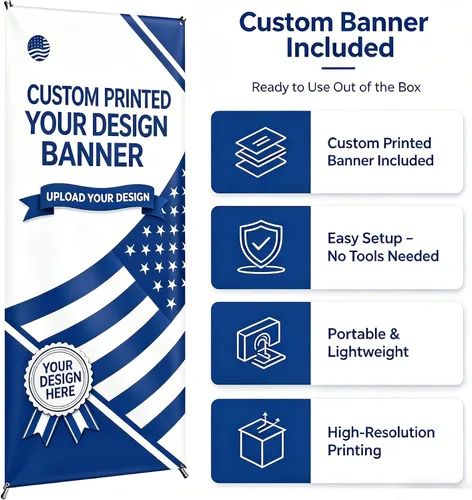 CUSTOM PRINTED
YOUR DESIGN
BANNER

UPLOAD YOUR DESIGN

YOUR
DESIGN
HERE

Custom Banner
Included

Ready to Use Out of the Box

Custom Printed
Banner Included

Easy Setup –
No Tools Needed

Portable &
Lightweight

High-Resolution
Printing